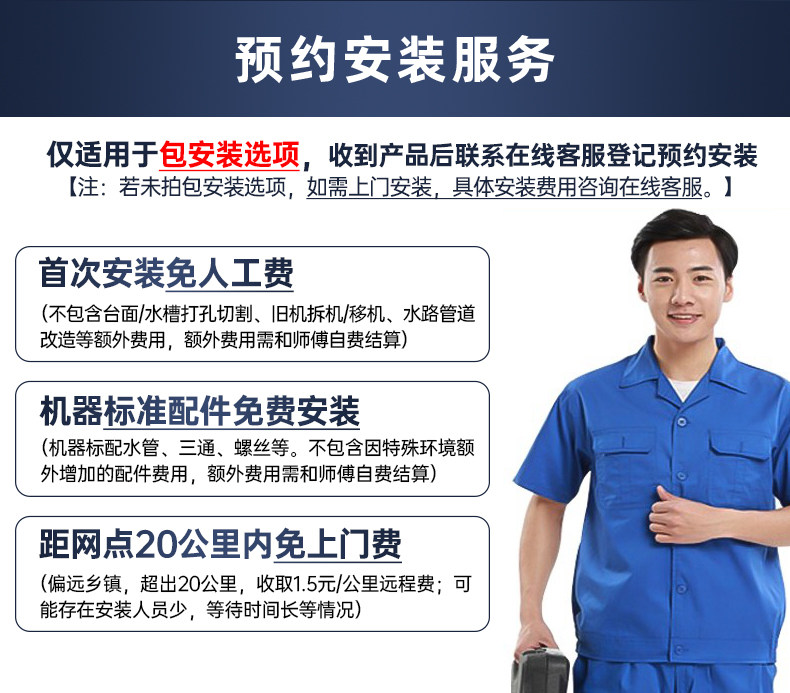 预约安装服务

仅适用于包安装选项，收到产品后联系在线客服登记预约安装
【注：若未拍包安装选项，如需上门安装，具体安装费用咨询在线客服。】

首次安装免人工费

(不包含台面/水槽打孔切割、旧机拆机/移机、水路管道改造等额外费用，额外费用需和师傅自费结算)

机器标准配件免费安装

(机器标配水管、三通、螺丝等。不包含因特殊环境额外增加的配件费用，额外费用需和师傅自费结算)

距网点20公里内免上门费

(偏远乡镇，超出20公里，收取1.5元/公里远程费；可能存在安装人员少，等待时间长等情况)